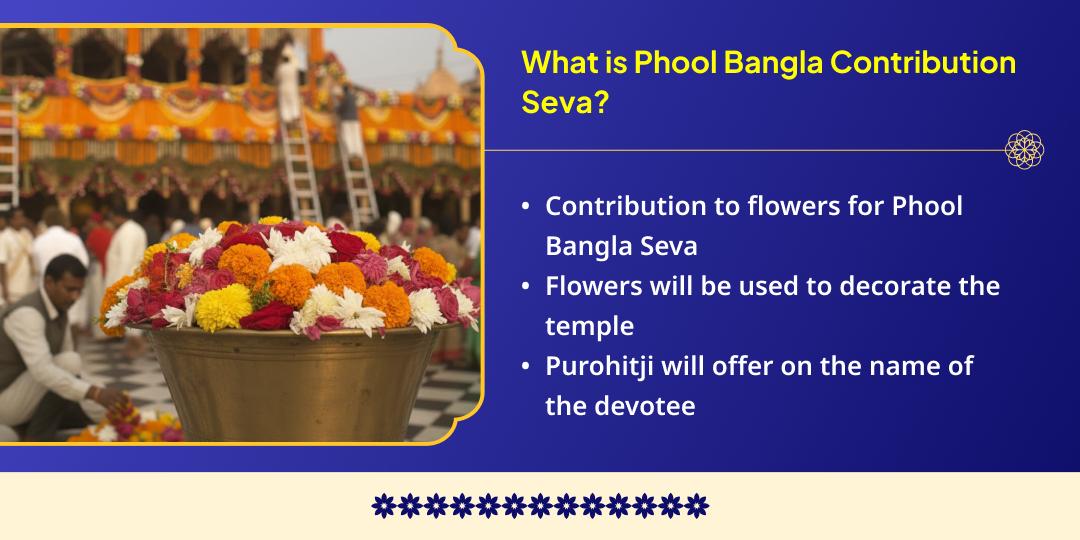 What is Phool Bangla Contribution Seva?

• Contribution to flowers for Phool Bangla Seva
• Flowers will be used to decorate the temple
• Purohitji will offer on the name of the devotee